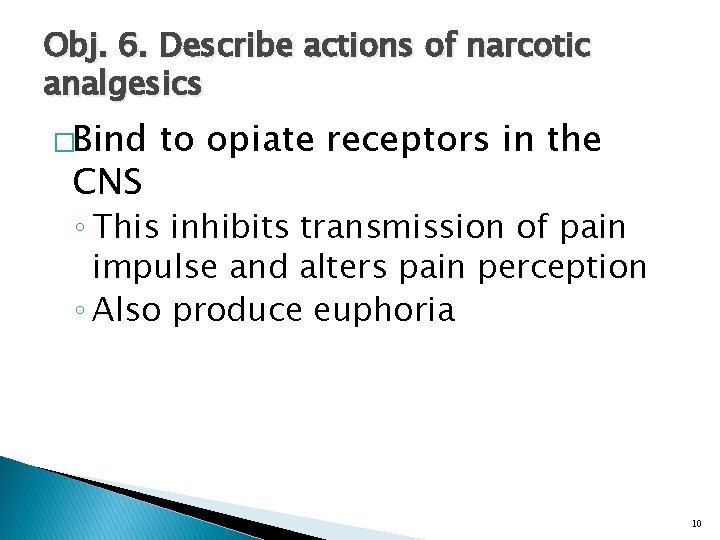 Obj. 6. Describe actions of narcotic analgesics

□Bind to opiate receptors in the CNS

◦ This inhibits transmission of pain impulse and alters pain perception

◦ Also produce euphoria

10